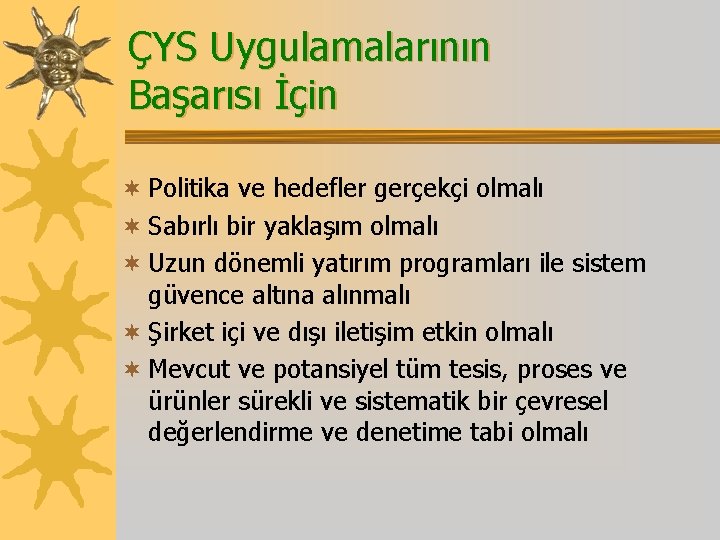 ÇYS Uygulamalarının Başarısı İçin

Politika ve hedefler gerçekçi olmalı
Sabırlı bir yaklaşım olmalı
Uzun dönemli yatırım programları ile sistem güvence altına alınmalı
Şirket içi ve dışı iletişim etkin olmalı
Mevcut ve potansiyel tüm tesis, proses ve ürünler sürekli ve sistematik bir çevresel değerlendirme ve denetime tabi olmalı